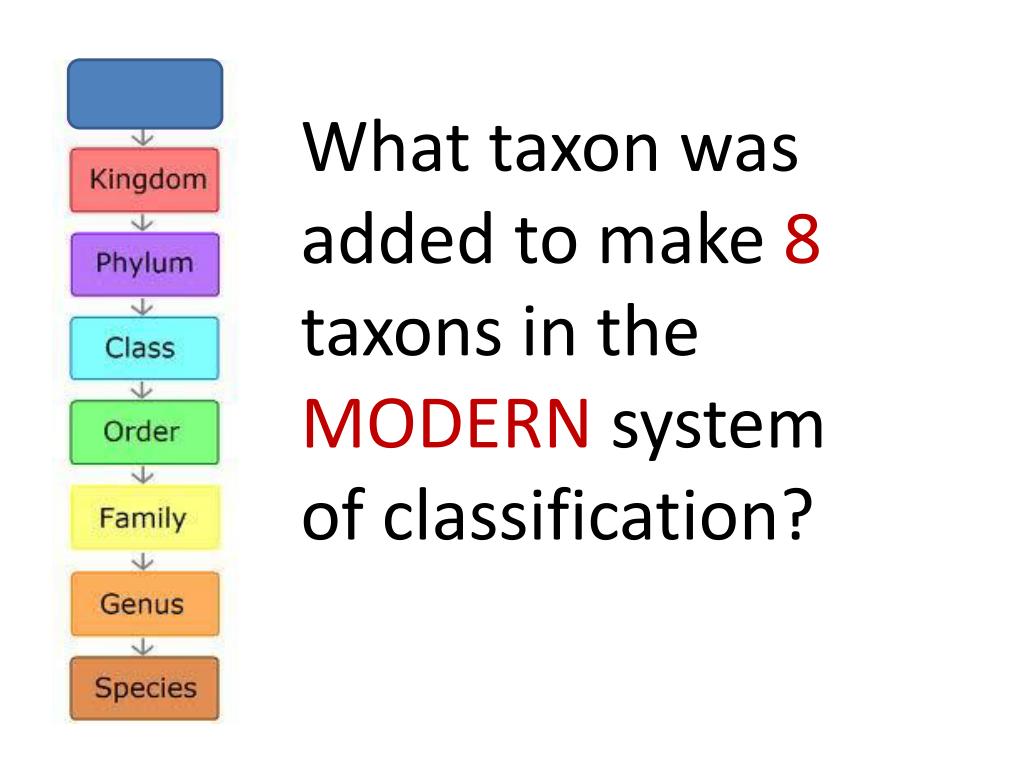 Kingdom
Phylum
Class
Order
Family
Genus
Species

What taxon was added to make 8 taxons in the MODERN system of classification?